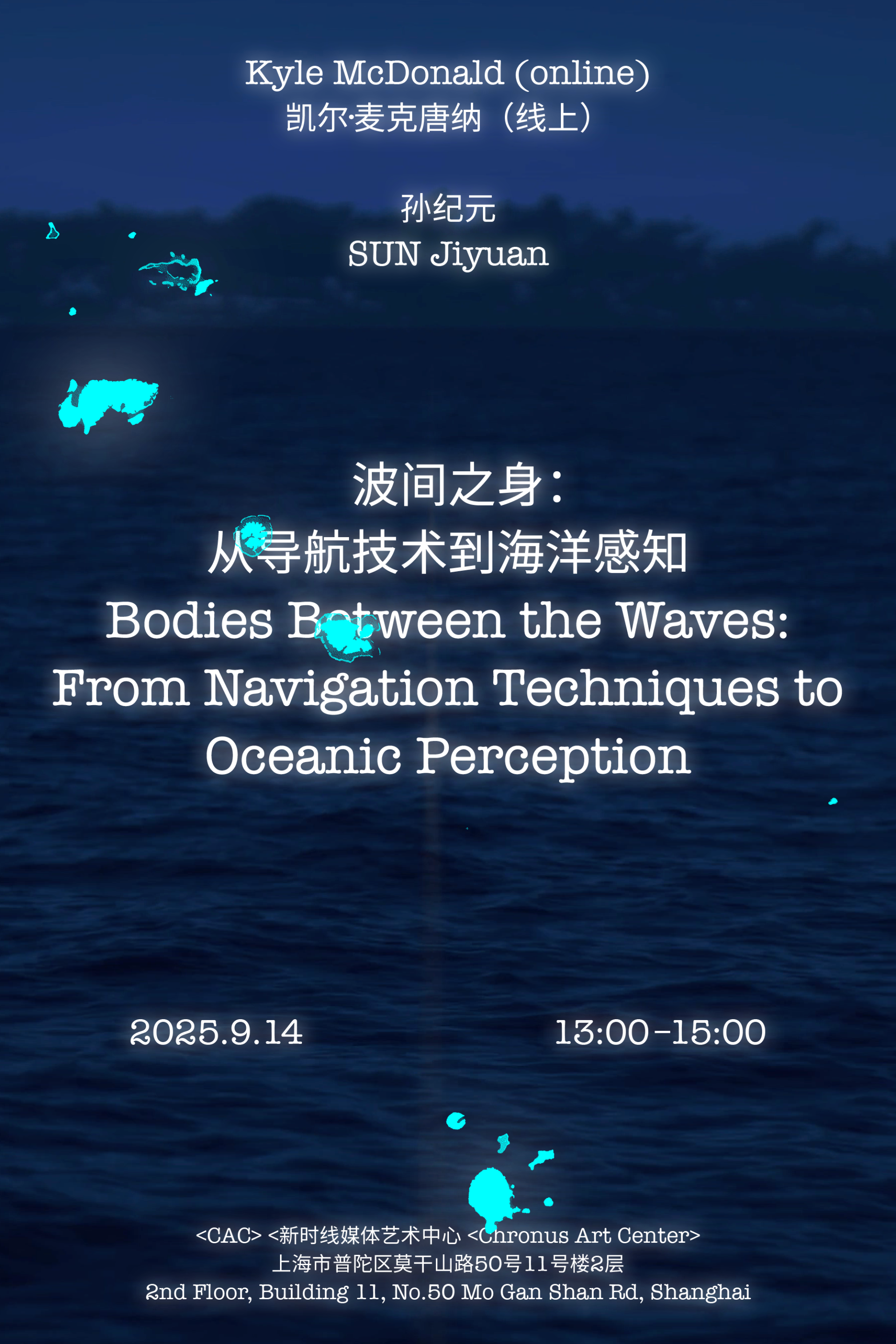 Kyle McDonald (online)
凯尔·麦克唐纳（线上）

孙纪元
SUN Jiyuan

波间之身：
从导航技术到海洋感知
Bodies Between the Waves:
From Navigation Techniques to
Oceanic Perception

2025.9.14

13:00-15:00

<CAC> <新时线媒体艺术中心 <Chronus Art Center>
上海市普陀区莫干山路50号11号楼2层
2nd Floor, Building 11, No.50 Mo Gan Shan Rd, Shanghai